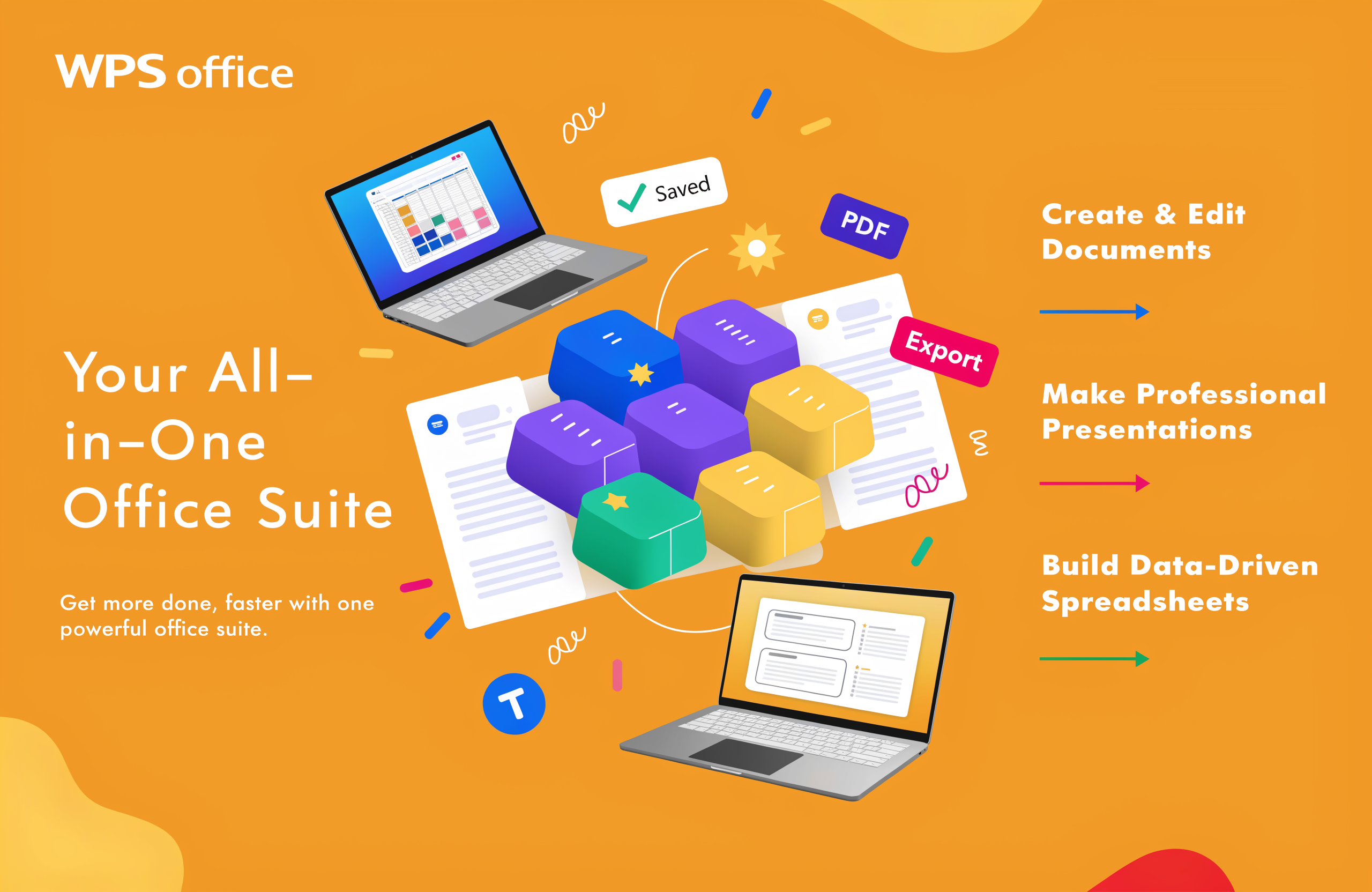 WPS office

Your All-in-One Office Suite

Get more done, faster with one powerful office suite.

Saved

PDF

Export

T

Create & Edit Documents

Make Professional Presentations

Build Data-Driven Spreadsheets